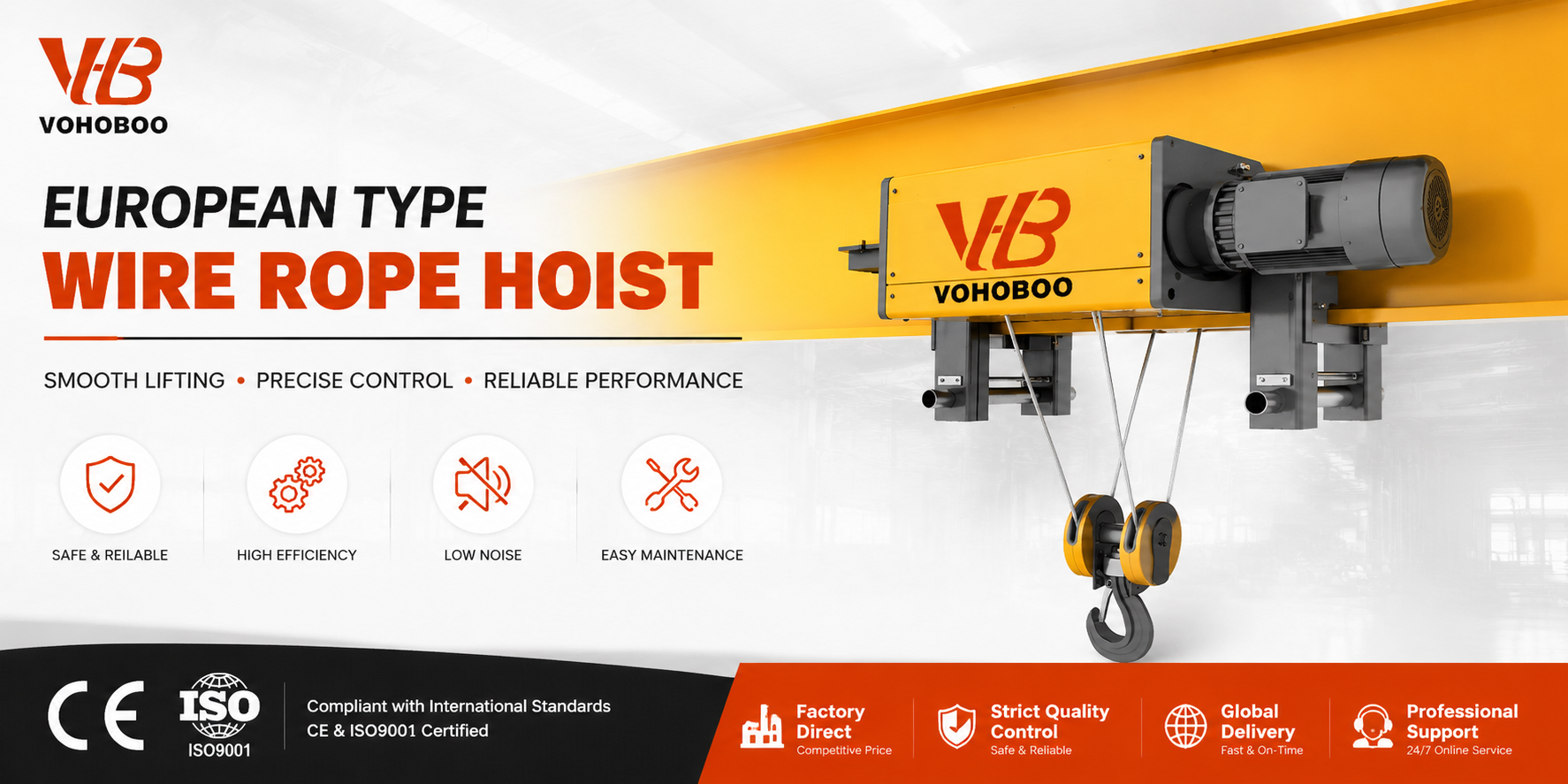 VHB
VOHOBOO

EUROPEAN TYPE
WIRE ROPE HOIST

SMOOTH LIFTING • PRECISE CONTROL • RELIABLE PERFORMANCE

SAFE & REILABLE
HIGH EFFICIENCY
LOW NOISE
EASY MAINTENANCE

VHB
VOHOBOO

CE
ISO
ISO9001

Compliant with International Standards
CE & ISO9001 Certified

Factory Direct
Competitive Price

Strict Quality Control
Safe & Reliable

Global Delivery
Fast & On-Time

Professional Support
24/7 Online Service